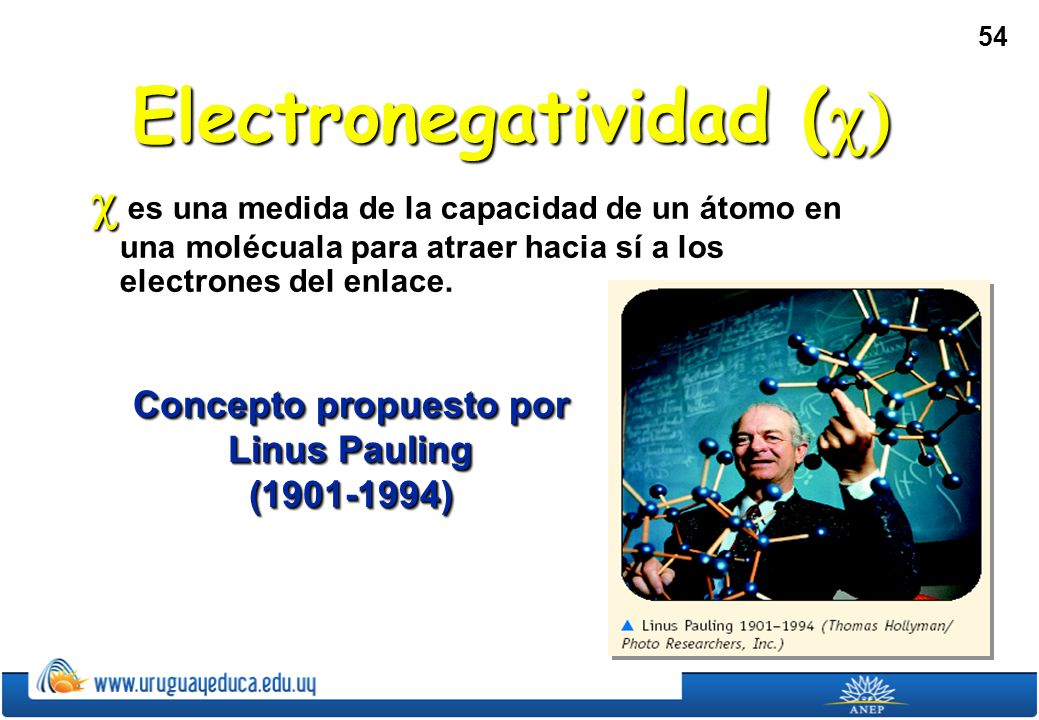 54

Electronegatividad ($\chi$)

$\chi$ es una medida de la capacidad de un átomo en una molécuala para atraer hacia sí a los electrones del enlace.

Concepto propuesto por Linus Pauling (1901-1994)

▲ Linus Pauling 1901–1994 (Thomas Hollyman/ Photo Researchers, Inc.)

www.uruguayeduca.edu.uy

ANEP